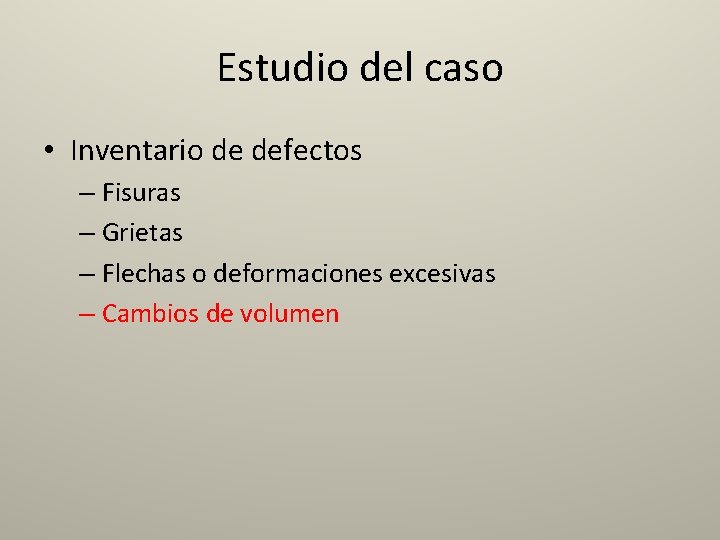 Estudio del caso

• Inventario de defectos
– Fisuras
– Grietas
– Flechas o deformaciones excesivas
– Cambios de volumen